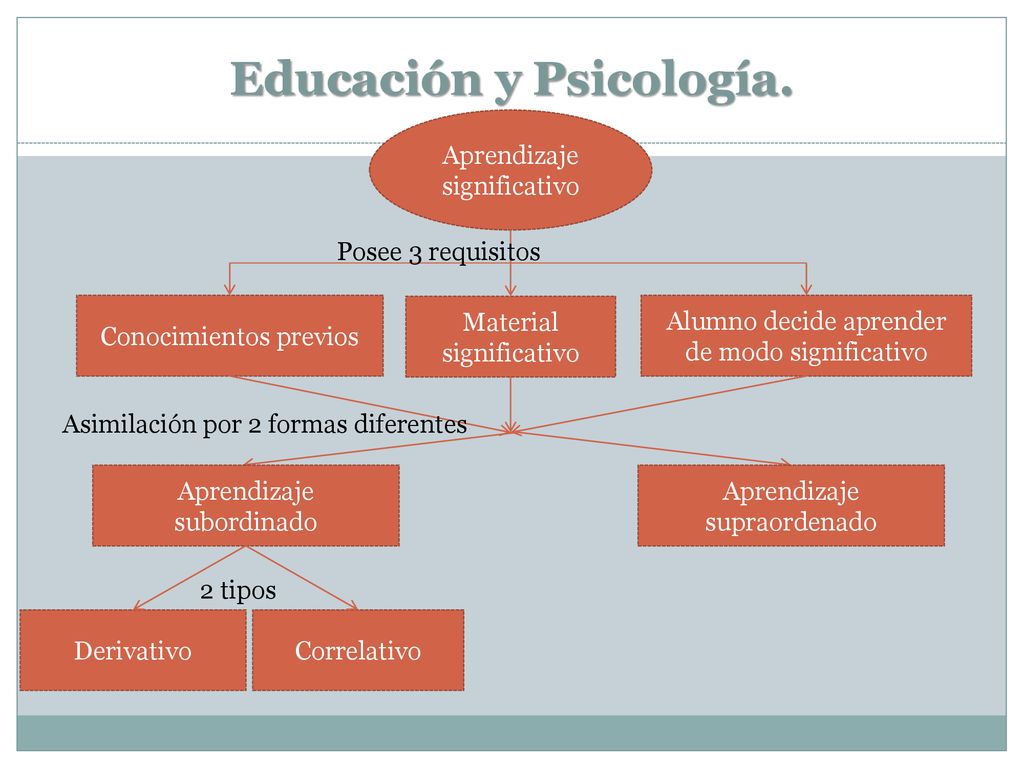 Educación y Psicología.

Aprendizaje significativo

Posee 3 requisitos

Conocimientos previos

Material significativo

Alumno decide aprender de modo significativo

Asimilación por 2 formas diferentes

Aprendizaje subordinado

Aprendizaje supraordenado

2 tipos

Derivativo

Correlativo